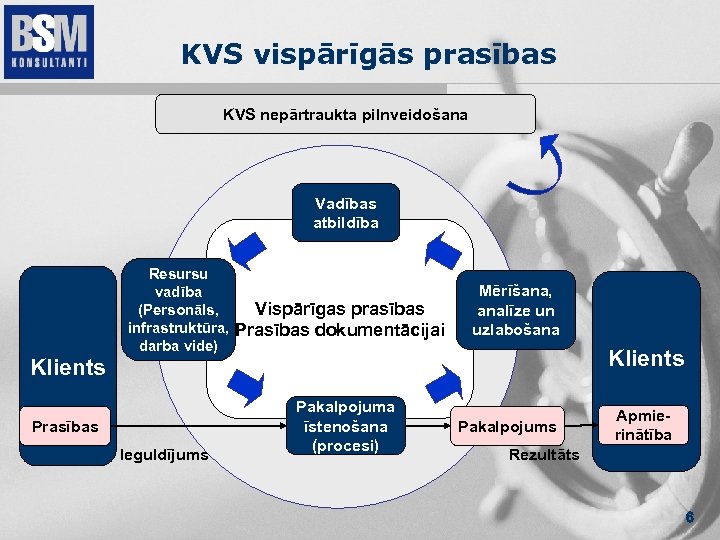 BSM KONSULTANTI

KVS vispārīgās prasības

KVS nepārtraukta pilnveidošana

Vadības atbildība

Resursu vadība (Personāls, infrastruktūra, darba vide)

Vispārīgas prasības Prasības dokumentācijai

Mērīšana, analīze un uzlabošana

Klients

Prasības

Ieguldījums

Pakalpojuma īstenošana (procesi)

Pakalpojums

Rezultāts

Klients

Apmierinātība

6